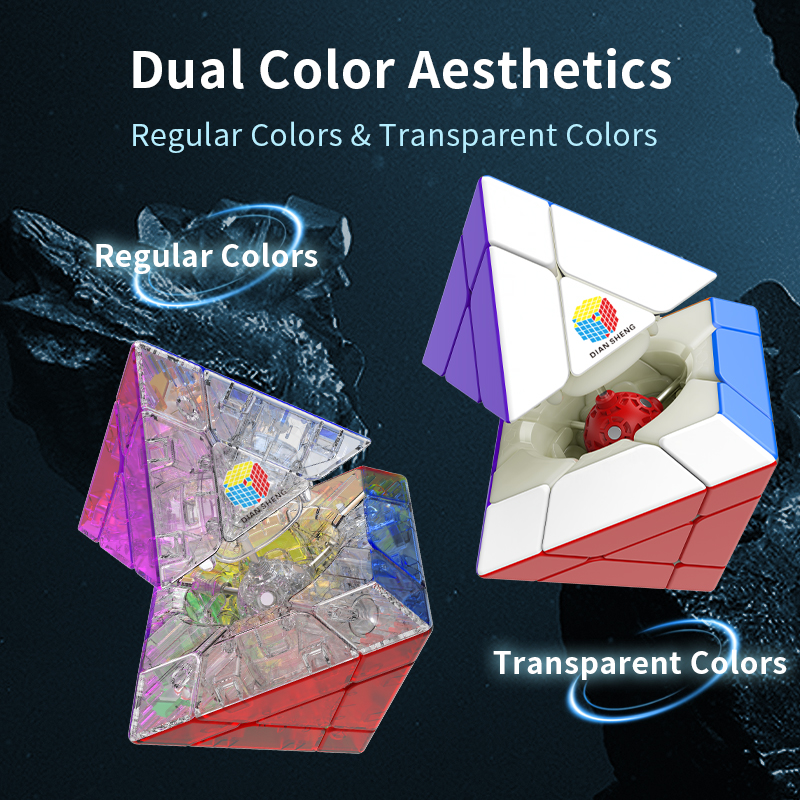 Dual Color Aesthetics

Regular Colors & Transparent Colors

Regular Colors

DIAN SHENG

DIAN SHENG

Transparent Colors